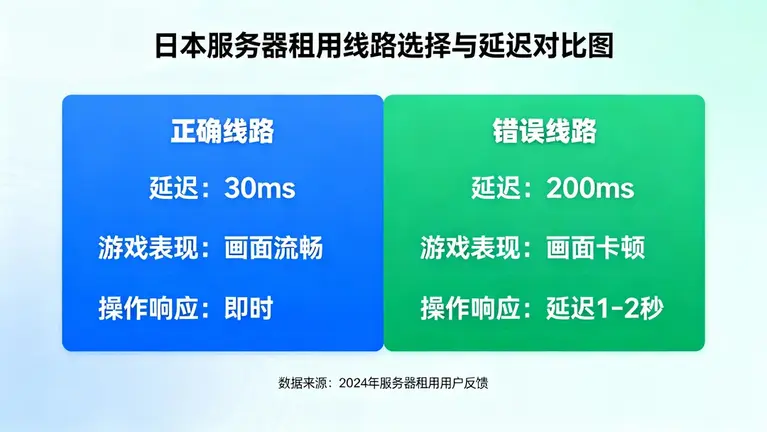 日本服务器租用线路选择与延迟对比图

正确线路

延迟：30ms

游戏表现：画面流畅

操作响应：即时

错误线路

延迟：200ms

游戏表现：画面卡顿

操作响应：延迟1-2秒

数据来源：2024年服务器租用用户反馈